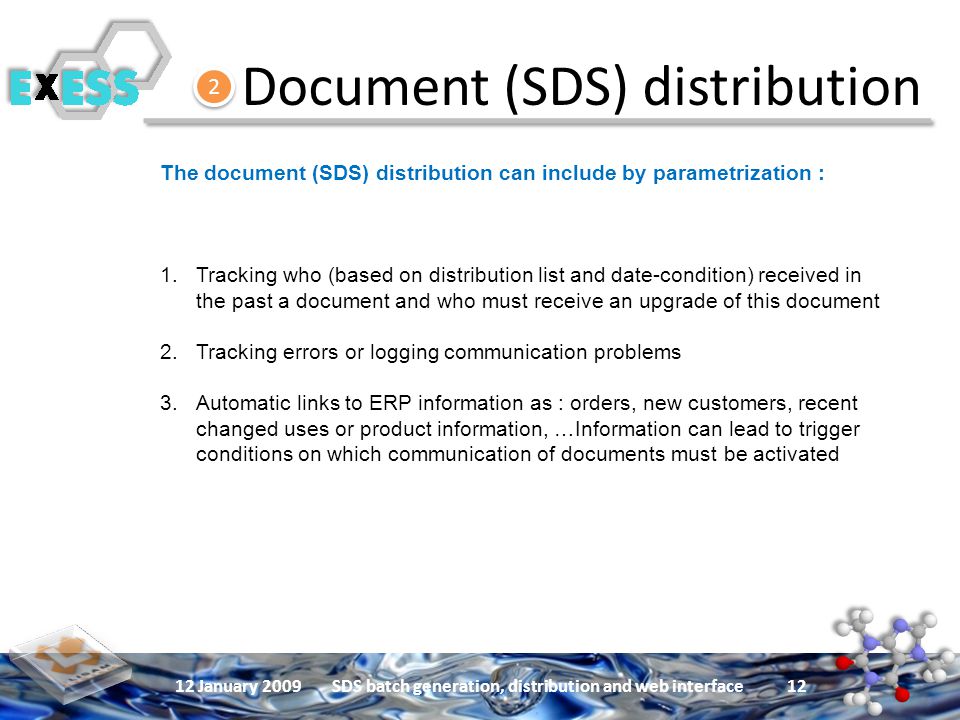 EXESS

2 Document (SDS) distribution

The document (SDS) distribution can include by parametrization :

1. Tracking who (based on distribution list and date-condition) received in the past a document and who must receive an upgrade of this document

2. Tracking errors or logging communication problems

3. Automatic links to ERP information as : orders, new customers, recent changed uses or product information, …Information can lead to trigger conditions on which communication of documents must be activated

12 January 2009 SDS batch generation, distribution and web interface 12